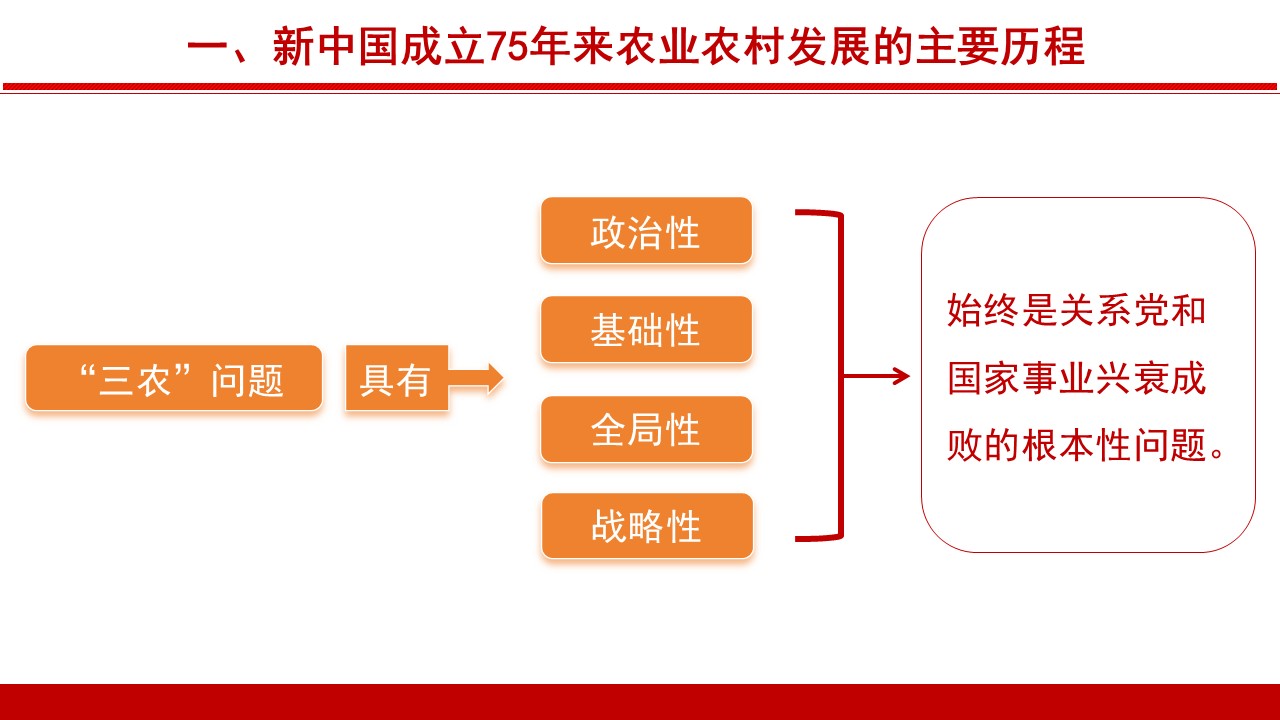 一、新中国成立75年来农业农村发展的主要历程

“三农”问题

具有

政治性

基础性

全局性

战略性

始终是关系党和国家事业兴衰成败的根本性问题。